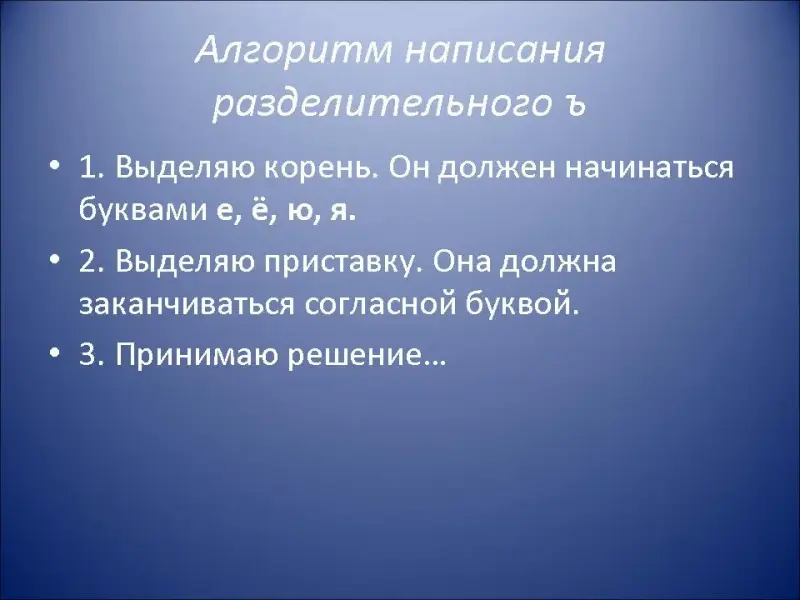 Алгоритм написания разделительного ъ

• 1. Выделяю корень. Он должен начинаться буквами е, ё, ю, я.

• 2. Выделяю приставку. Она должна заканчиваться согласной буквой.

• 3. Принимаю решение…